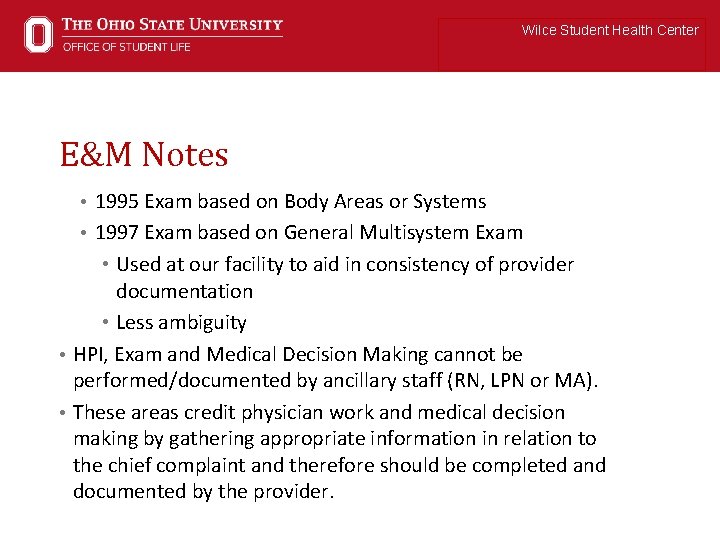 THE OHIO STATE UNIVERSITY
OFFICE OF STUDENT LIFE

Wilce Student Health Center

E&M Notes

• 1995 Exam based on Body Areas or Systems
• 1997 Exam based on General Multisystem Exam
• Used at our facility to aid in consistency of provider documentation
• Less ambiguity
• HPI, Exam and Medical Decision Making cannot be performed/documented by ancillary staff (RN, LPN or MA).
• These areas credit physician work and medical decision making by gathering appropriate information in relation to the chief complaint and therefore should be completed and documented by the provider.